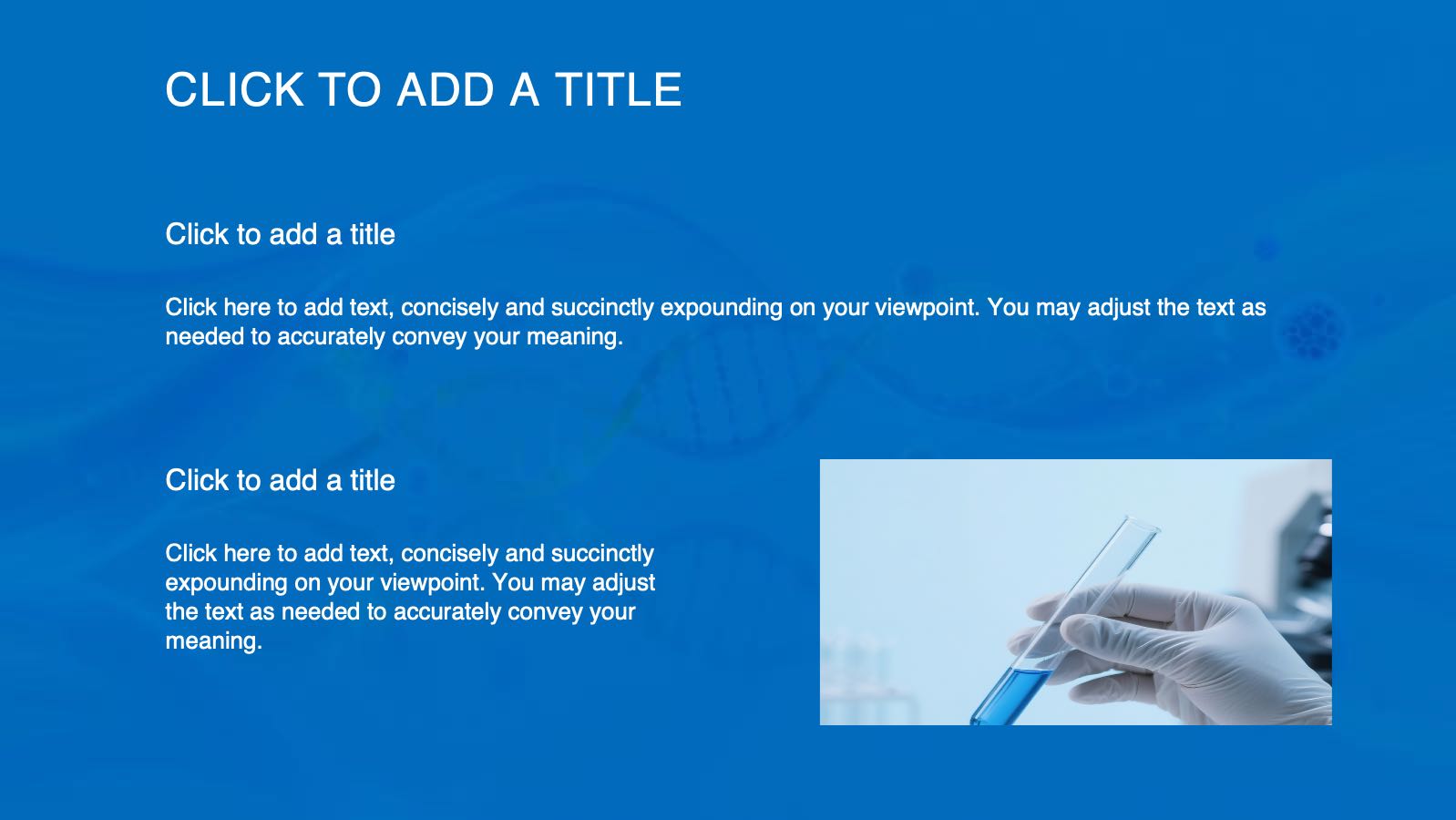 CLICK TO ADD A TITLE

Click to add a title

Click here to add text, concisely and succinctly expounding on your viewpoint. You may adjust the text as needed to accurately convey your meaning.

Click to add a title

Click here to add text, concisely and succinctly expounding on your viewpoint. You may adjust the text as needed to accurately convey your meaning.